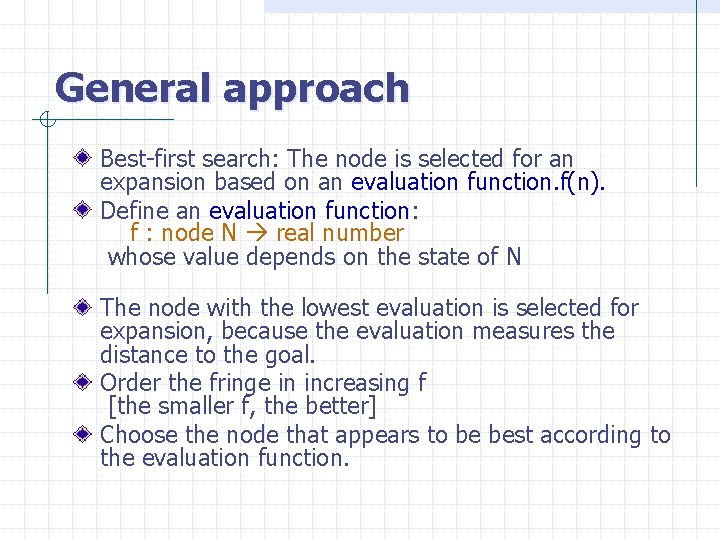 General approach

Best-first search: The node is selected for an expansion based on an evaluation function.f(n).

Define an evaluation function:
f : node N → real number
whose value depends on the state of N

The node with the lowest evaluation is selected for expansion, because the evaluation measures the distance to the goal.

Order the fringe in increasing f
[the smaller f, the better]

Choose the node that appears to be best according to the evaluation function.